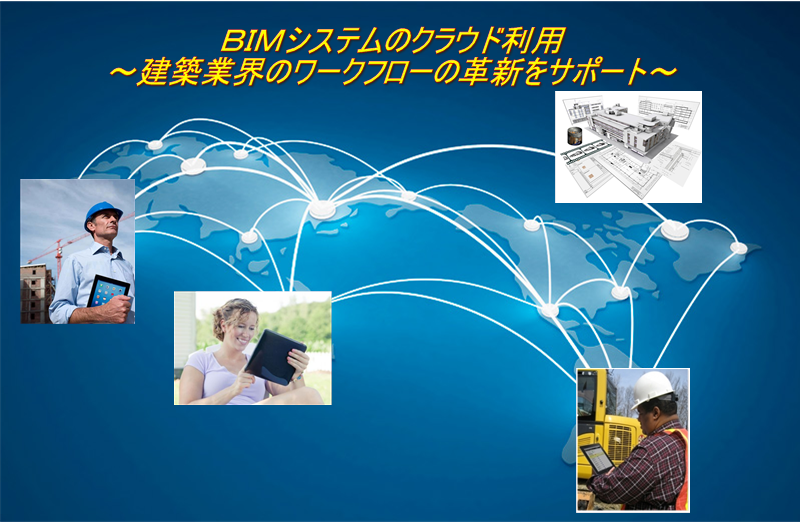 BIMシステムのクラウド利用
～建築業界のワークフローの革新をサポート～